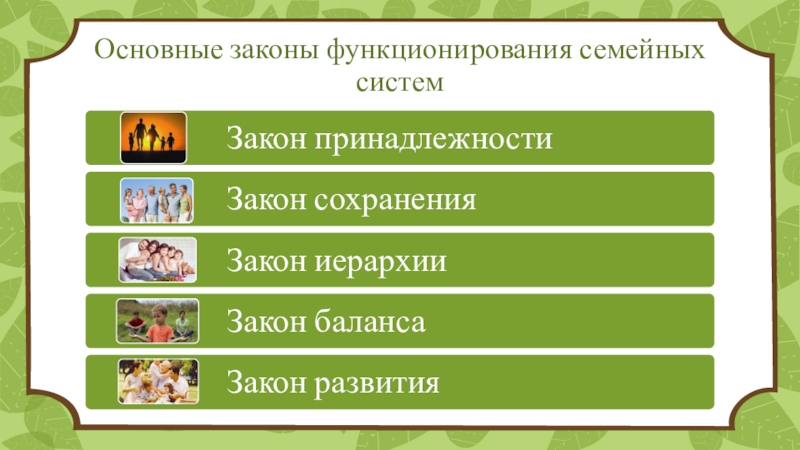 Основные законы функционирования семейных систем

Закон принадлежности

Закон сохранения

Закон иерархии

Закон баланса

Закон развития